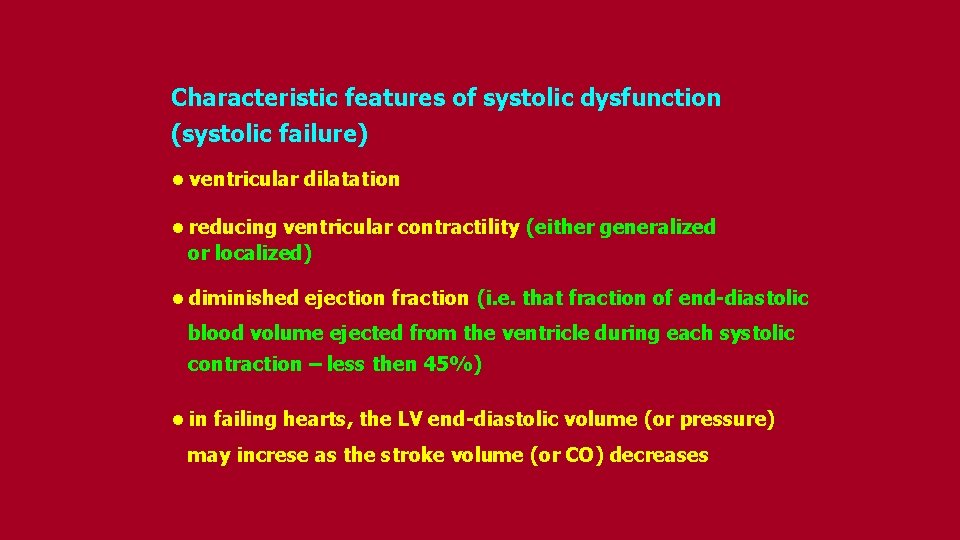 Characteristic features of systolic dysfunction (systolic failure)

● ventricular dilatation

● reducing ventricular contractility (either generalized or localized)

● diminished ejection fraction (i.e. that fraction of end-diastolic blood volume ejected from the ventricle during each systolic contraction – less then 45%)

● in failing hearts, the LV end-diastolic volume (or pressure) may increse as the stroke volume (or CO) decreases